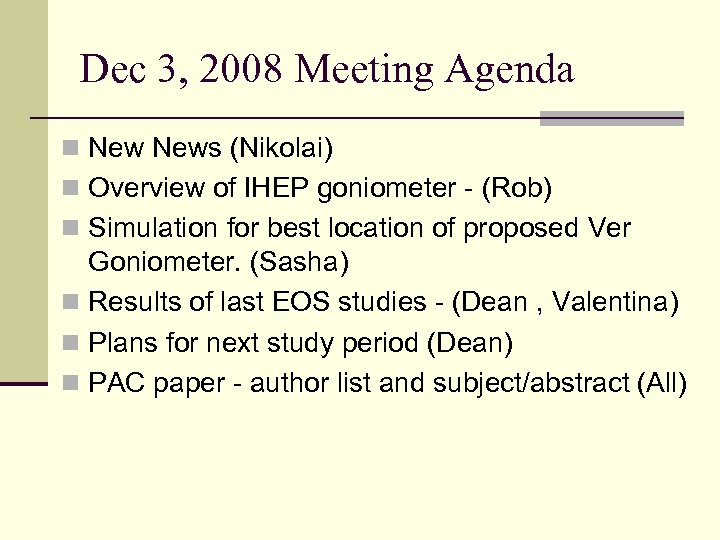 Dec 3, 2008 Meeting Agenda

- New News (Nikolai)
- Overview of IHEP goniometer - (Rob)
- Simulation for best location of proposed Ver Goniometer. (Sasha)
- Results of last EOS studies - (Dean , Valentina)
- Plans for next study period (Dean)
- PAC paper - author list and subject/abstract (All)